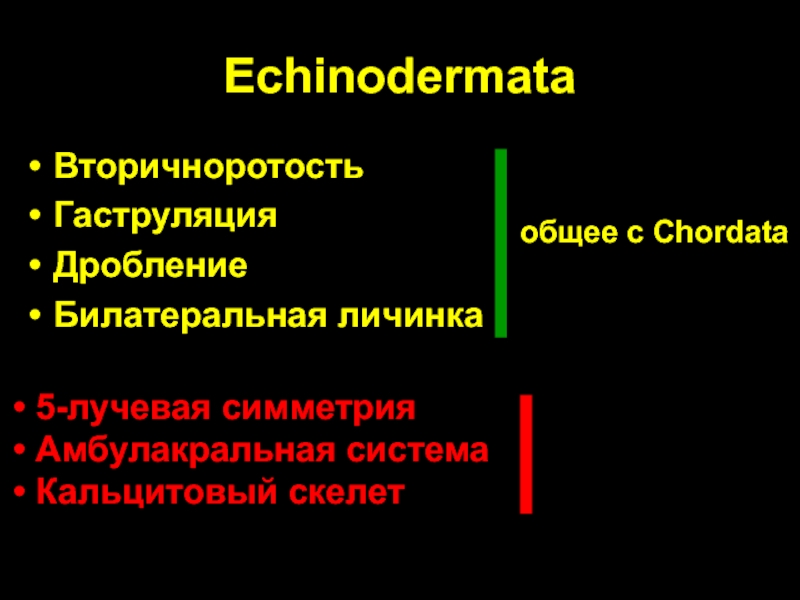 Echinodermata

• Вторичноротость
• Гаструляция
• Дробление
• Билатеральная личинка

общее с Chordata

• 5-лучевая симметрия
• Амбулакральная система
• Кальцитовый скелет